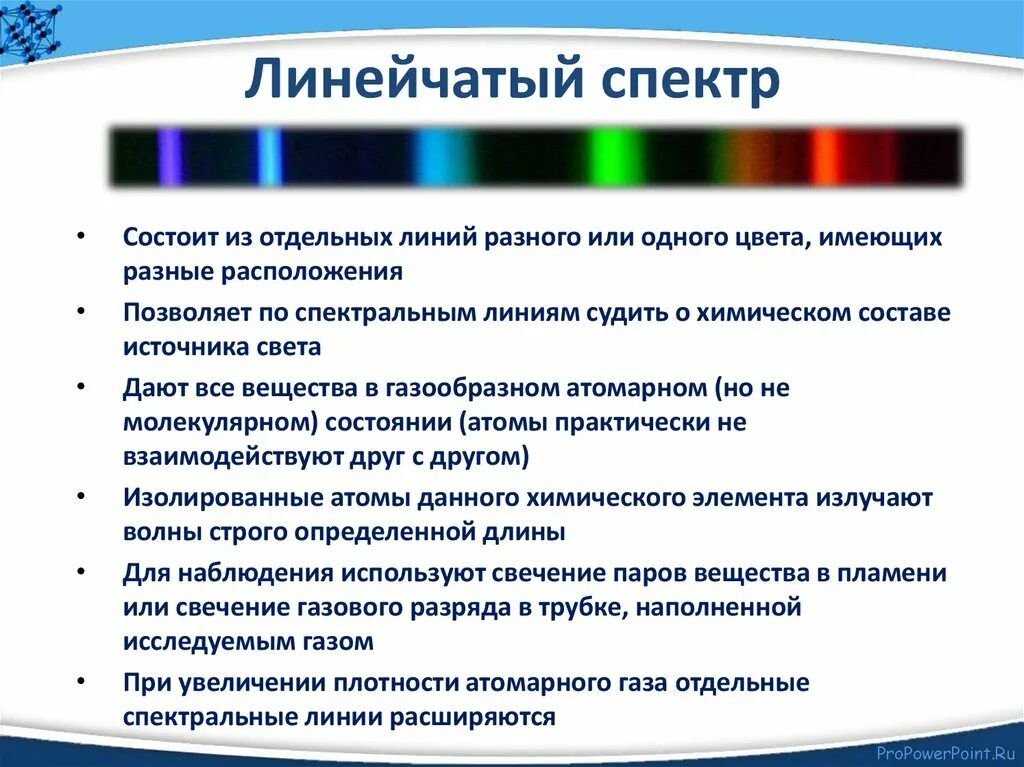 Линейчатый спектр

• Состоит из отдельных линий разного или одного цвета, имеющих разные расположения

• Позволяет по спектральным линиям судить о химическом составе источника света

• Дают все вещества в газообразном атомарном (но не молекулярном) состоянии (атомы практически не взаимодействуют друг с другом)

• Изолированные атомы данного химического элемента излучают волны строго определенной длины

• Для наблюдения используют свечение паров вещества в пламени или свечение газового разряда в трубке, наполненной исследуемым газом

• При увеличении плотности атомарного газа отдельные спектральные линии расширяются

ProPowerPoint.Ru